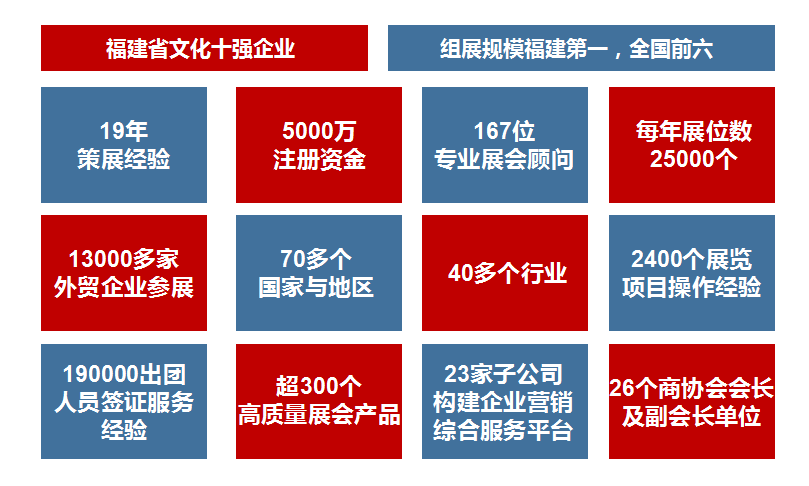 福建省文化十强企业

组展规模福建第一，全国前六

19年
策展经验

5000万
注册资金

167位
专业展会顾问

每年展位数
25000个

13000多家
外贸企业参展

70多个
国家与地区

40多个行业

2400个展览
项目操作经验

190000出团
人员签证服务
经验

超300个
高质量展会产品

23家子公司
构建企业营销
综合服务平台

26个商协会会长
及副会长单位